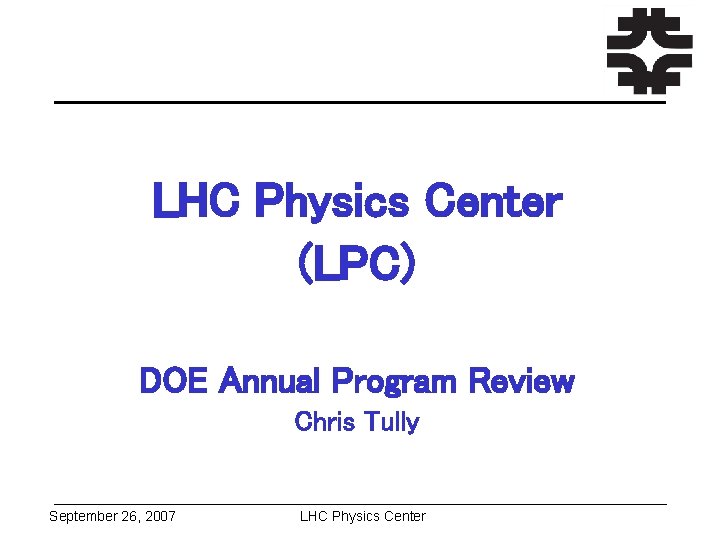 LHC Physics Center
(LPC)

DOE Annual Program Review
Chris Tully

September 26, 2007 LHC Physics Center